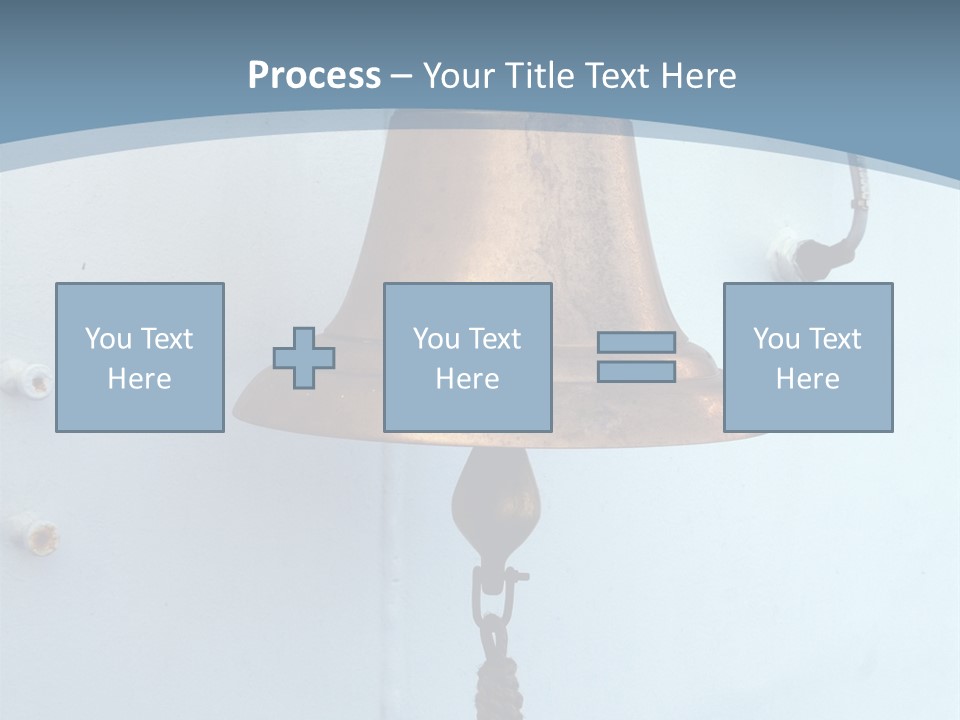 Process – Your Title Text Here

You Text Here

You Text Here

You Text Here